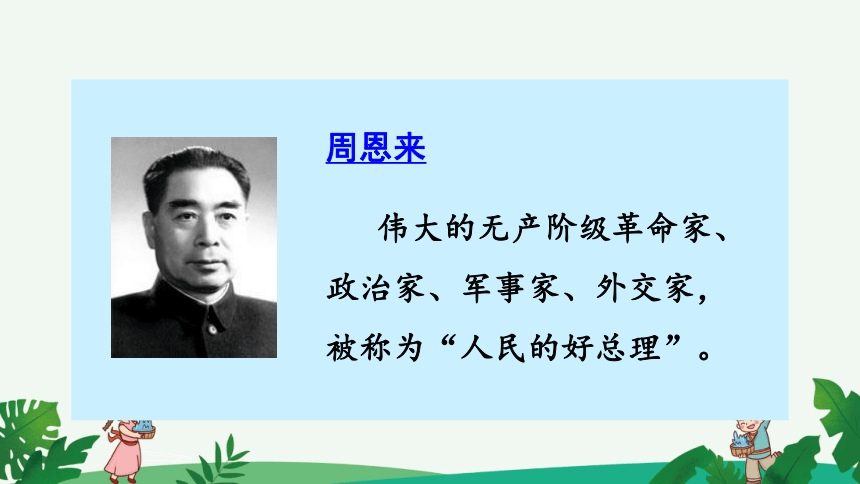 周恩来

伟大的无产阶级革命家、政治家、军事家、外交家，被称为“人民的好总理”。